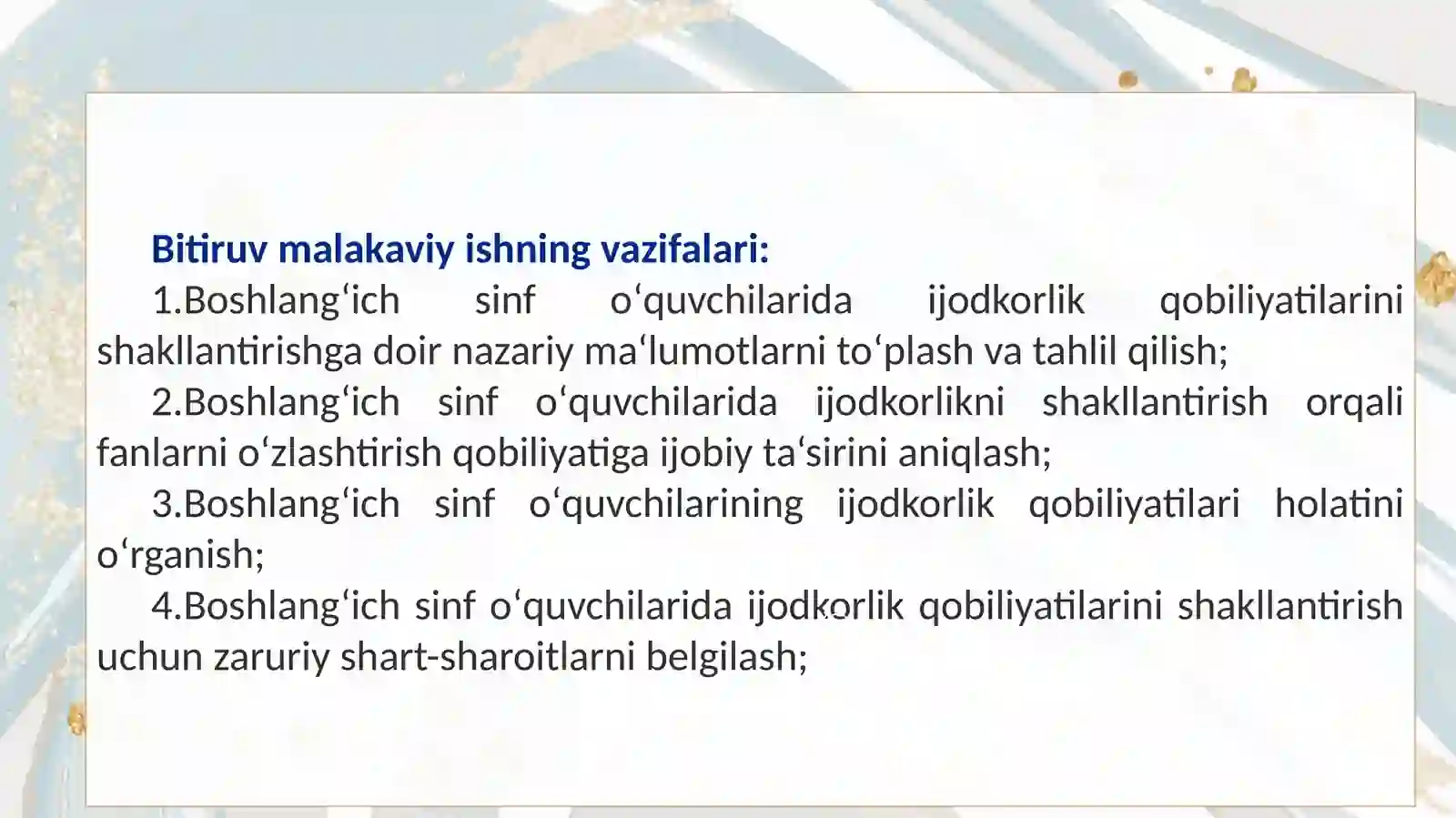 Bitiruv malakaviy ishning vazifalari:

1.Boshlang‘ich sinf o‘quvchilarida ijodkorlik qobiliyatilarini shakllantirishga doir nazariy ma‘lumotlarni to‘plash va tahlil qilish;

2.Boshlang‘ich sinf o‘quvchilarida ijodkorlikni shakllantirish orqali fanlarni o‘zlashtirish qobiliyatiga ijobiy ta‘sirini aniqlash;

3.Boshlang‘ich sinf o‘quvchilarining ijodkorlik qobiliyatilari holatini o‘rganish;

4.Boshlang‘ich sinf o‘quvchilarida ijodkorlik qobiliyatilarini shakllantirish uchun zaruriy shart-sharoitlarni belgilash;